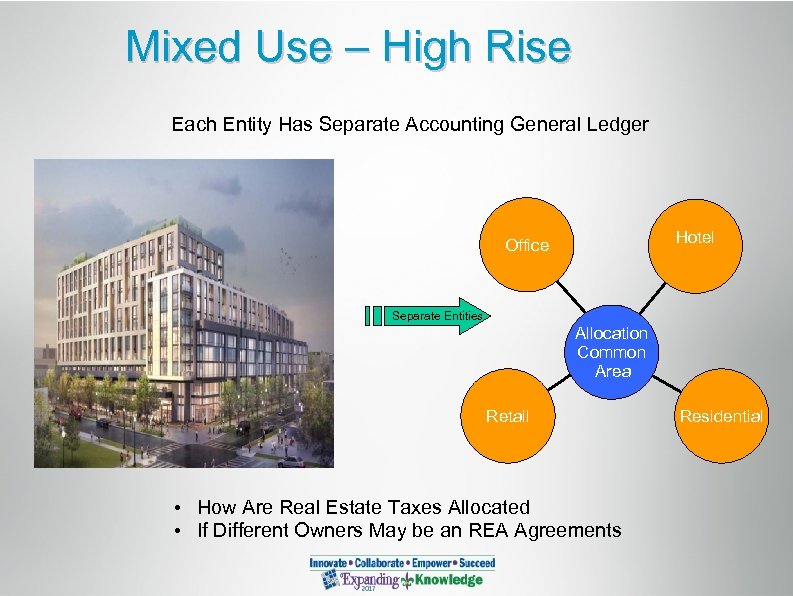 Mixed Use – High Rise

Each Entity Has Separate Accounting General Ledger

Separate Entities

Office

Hotel

Allocation Common Area

Retail

Residential

• How Are Real Estate Taxes Allocated
• If Different Owners May be an REA Agreements

Innovate • Collaborate • Empower • Succeed
Expanding Knowledge
2017